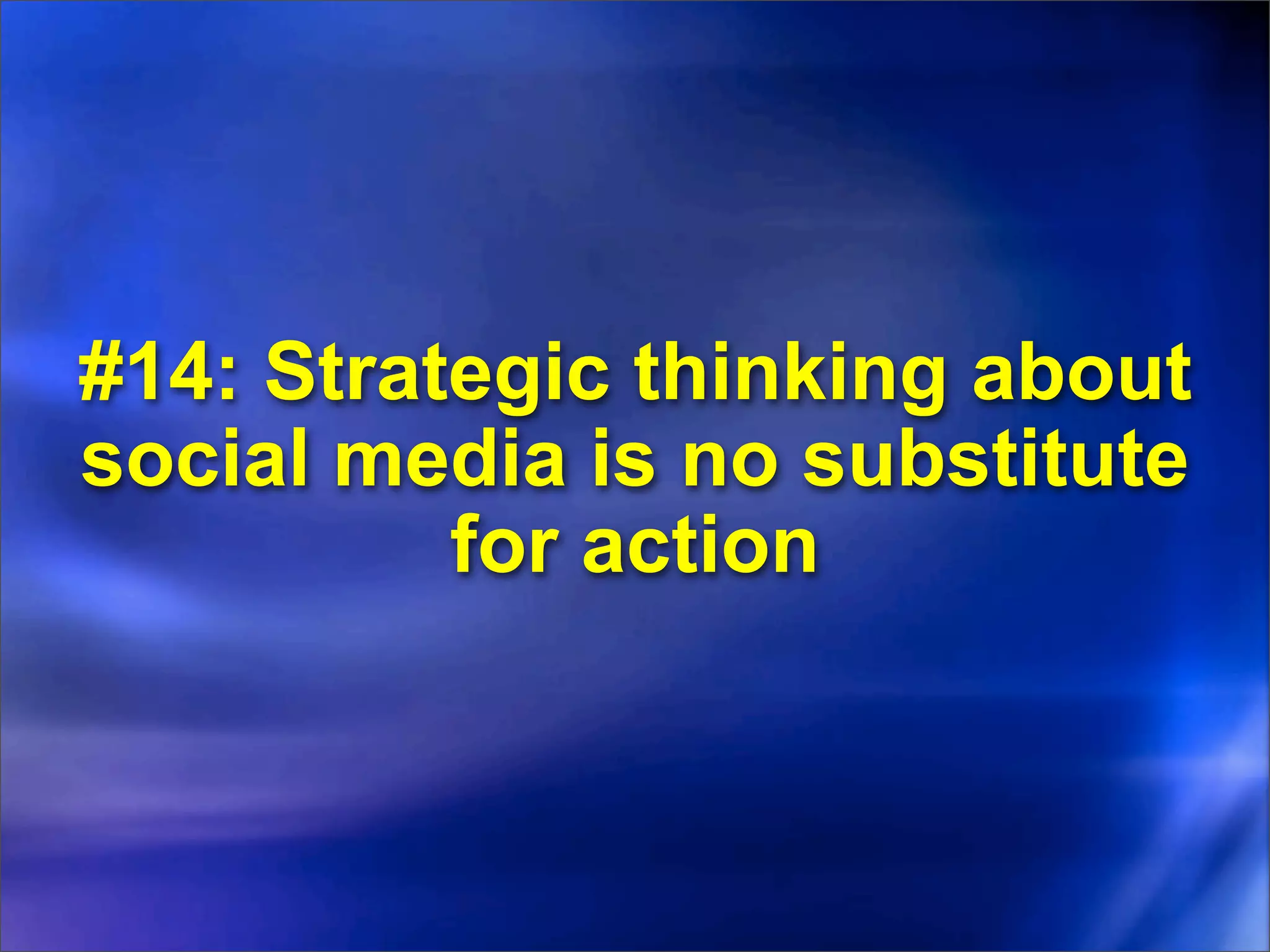 #14: Strategic thinking about social media is no substitute for action